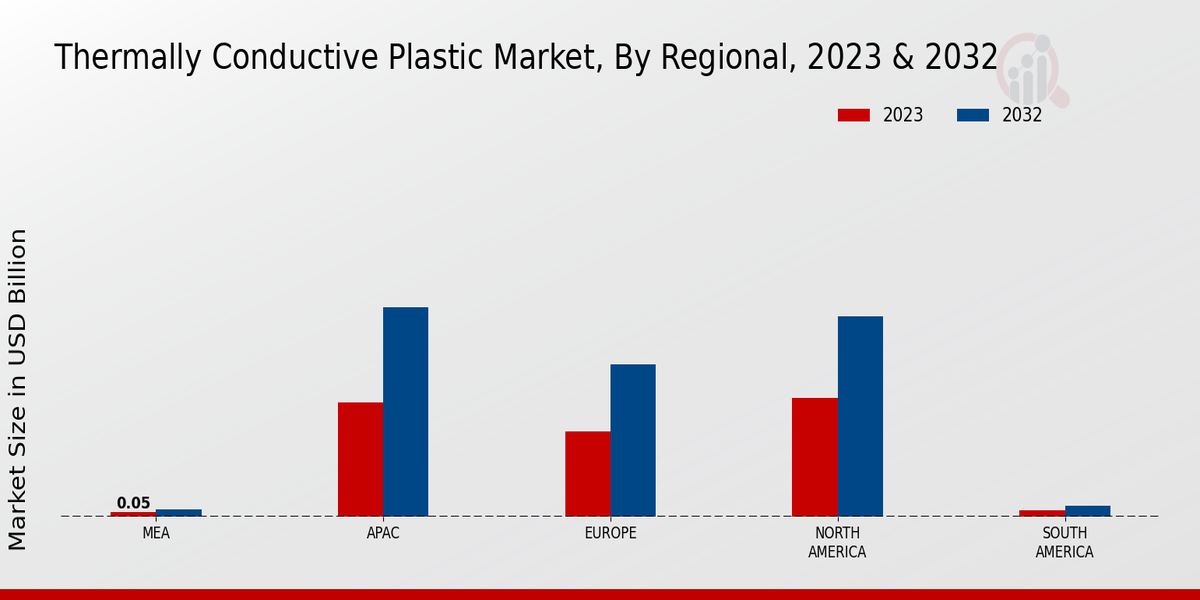 Thermally Conductive Plastic Market, By Regional, 2023 & 2032

2023
2032

Market Size in USD Billion

0.05

MEA
APAC
EUROPE
NORTH AMERICA
SOUTH AMERICA